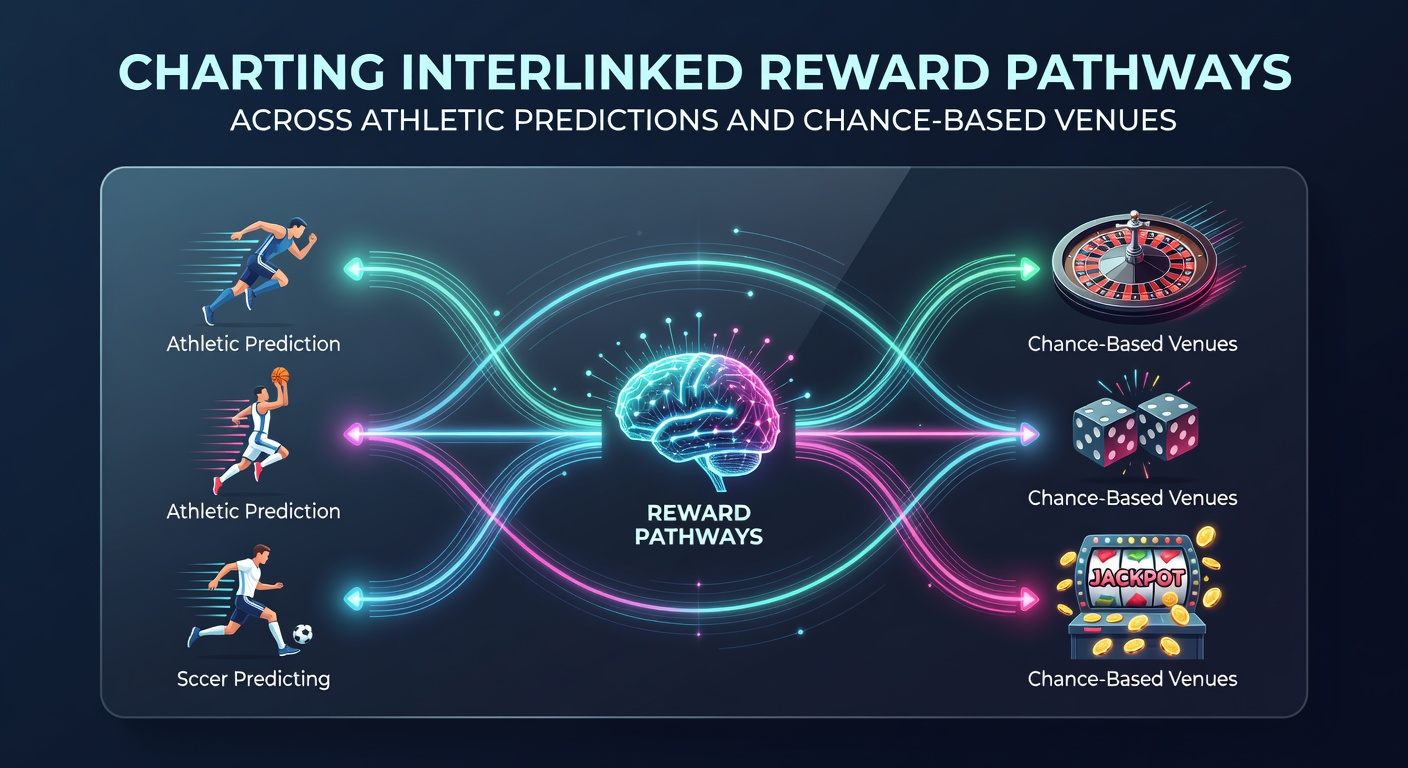 CHARTING INTERLINKED REWARD PATHWAYS
ACROSS ATHLETIC PREDICTIONS AND CHANCE-BASED VENUES

Athletic Prediction

Athletic Prediction

Sccer Predicting

REWARD PATHWAYS

Chance-Based Venues

Chance-Based Venues

JACKPOT

Chance-Based Venues